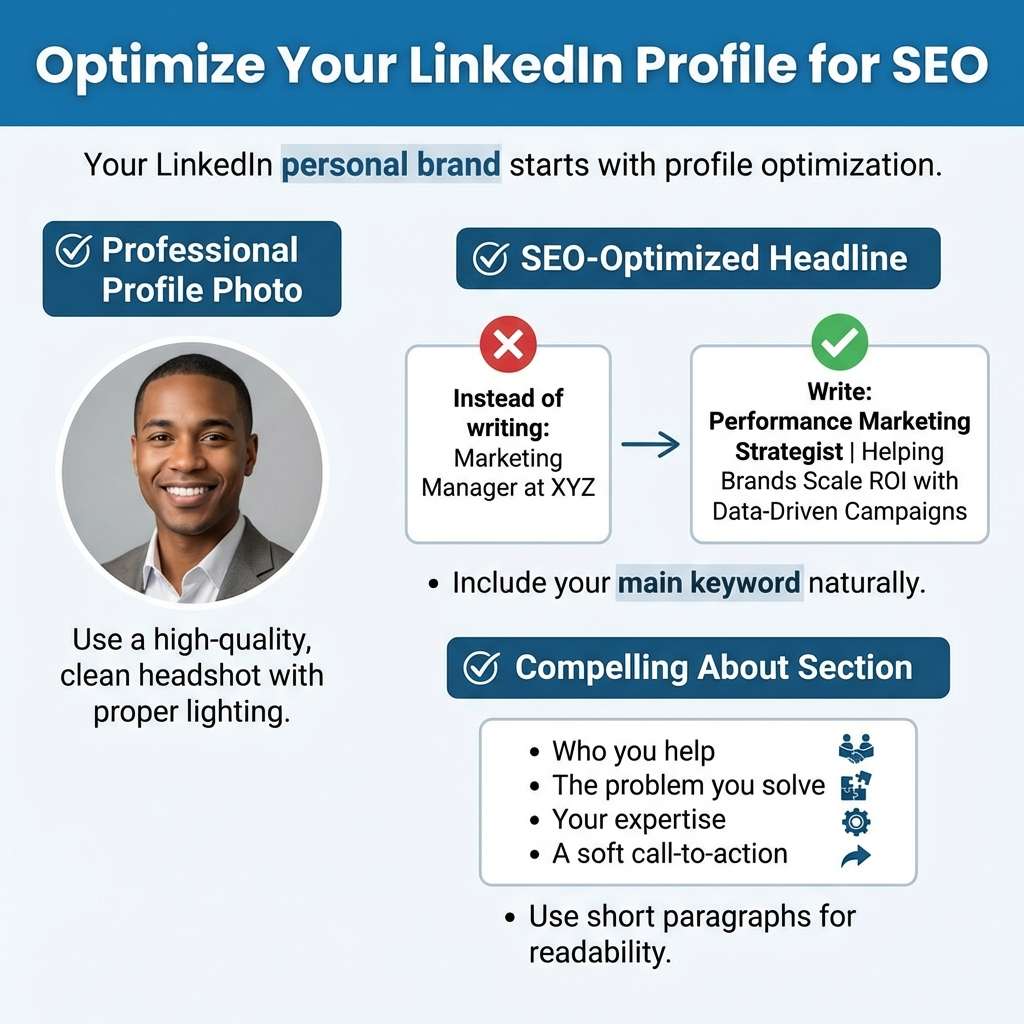 Optimize Your LinkedIn Profile for SEO

Your LinkedIn personal brand starts with profile optimization.

Professional Profile Photo

Use a high-quality, clean headshot with proper lighting.

SEO-Optimized Headline

Instead of writing: Marketing Manager at XYZ

Write: Performance Marketing Strategist | Helping Brands Scale ROI with Data-Driven Campaigns

• Include your main keyword naturally.

Compelling About Section

• Who you help
• The problem you solve
• Your expertise
• A soft call-to-action

• Use short paragraphs for readability.